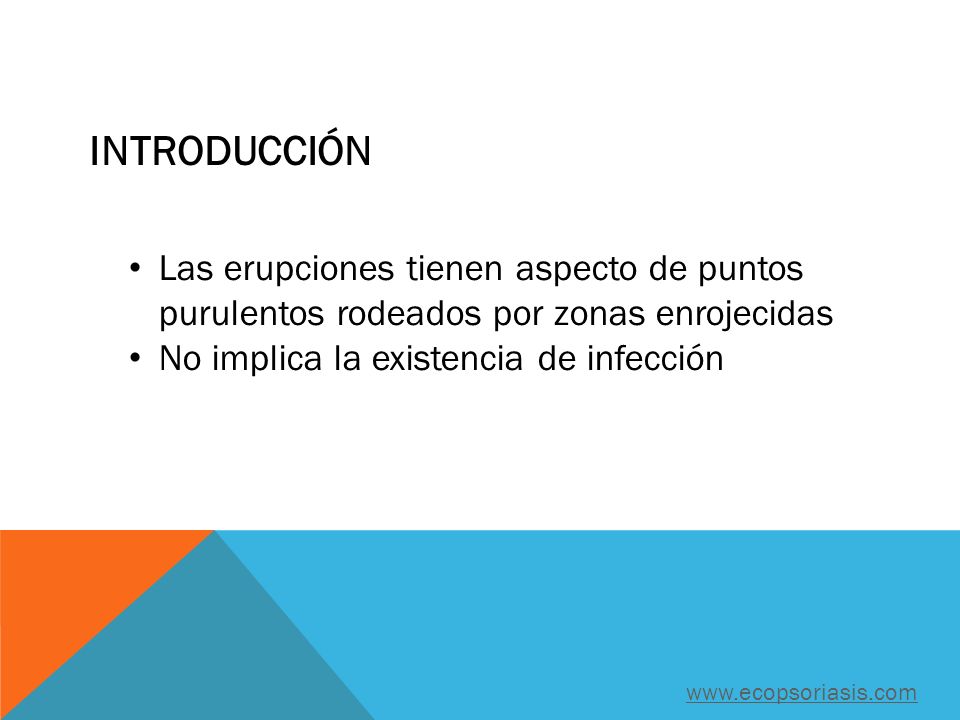 INTRODUCCIÓN

• Las erupciones tienen aspecto de puntos purulentos rodeados por zonas enrojecidas
• No implica la existencia de infección

www.ecopsoriasis.com